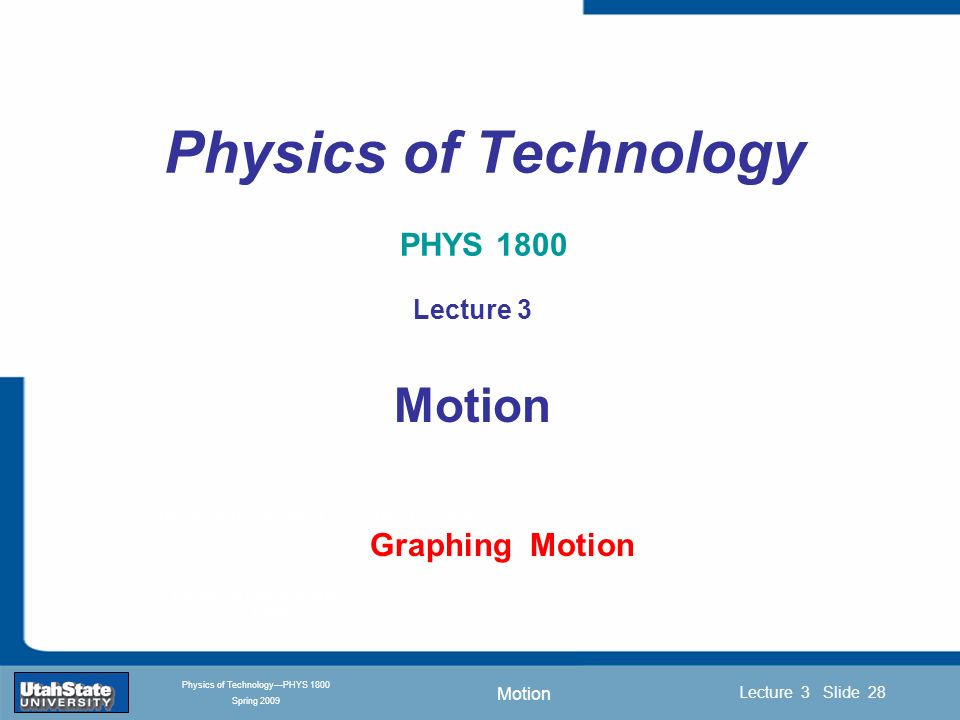 Physics of Technology

PHYS 1800

Lecture 3

Motion

Graphing Motion

UtahState UNIVERSITY

Physics of Technology—PHYS 1800
Spring 2009

Motion

Lecture 3 Slide 28